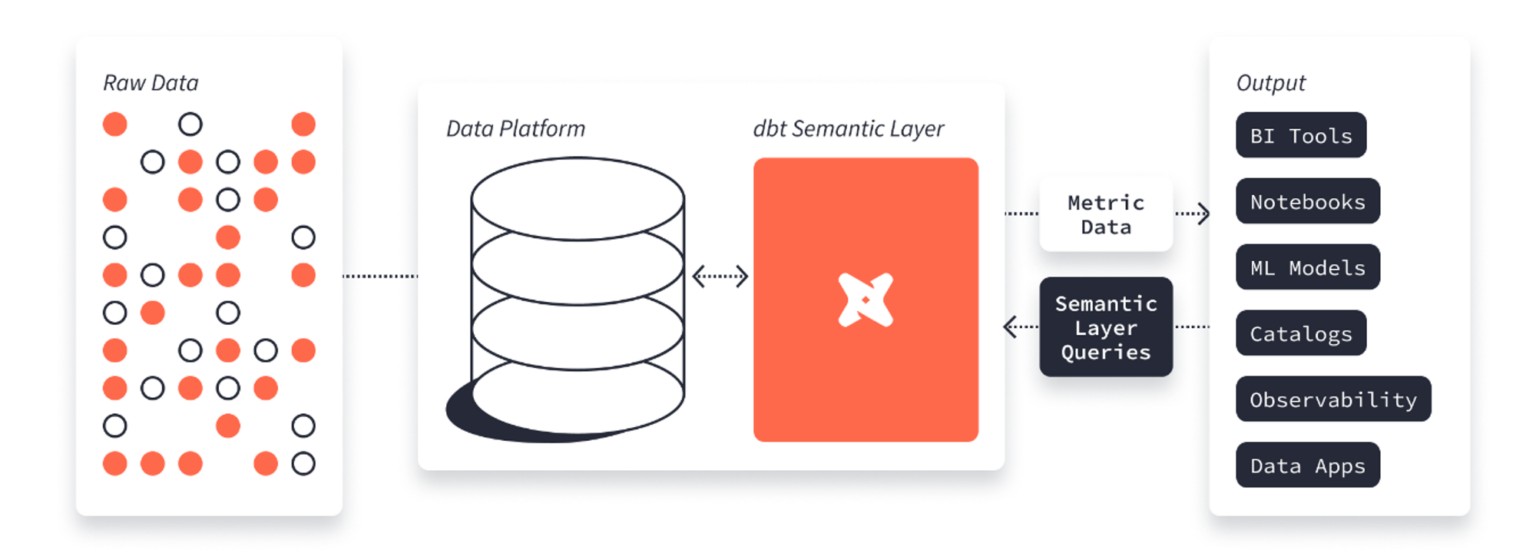 Raw Data

Data Platform

dbt Semantic Layer

Metric Data

Semantic Layer Queries

Output

BI Tools

Notebooks

ML Models

Catalogs

Observability

Data Apps